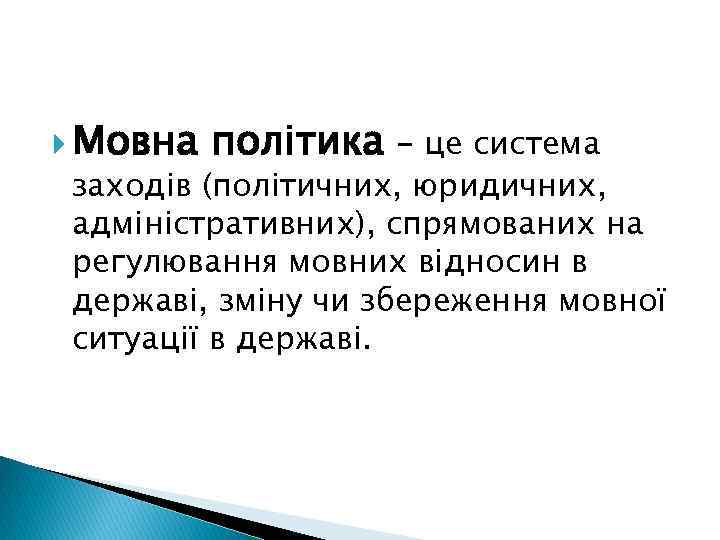 Мовна політика – це система заходів (політичних, юридичних, адміністративних), спрямованих на регулювання мовних відносин в державі, зміну чи збереження мовної ситуації в державі.